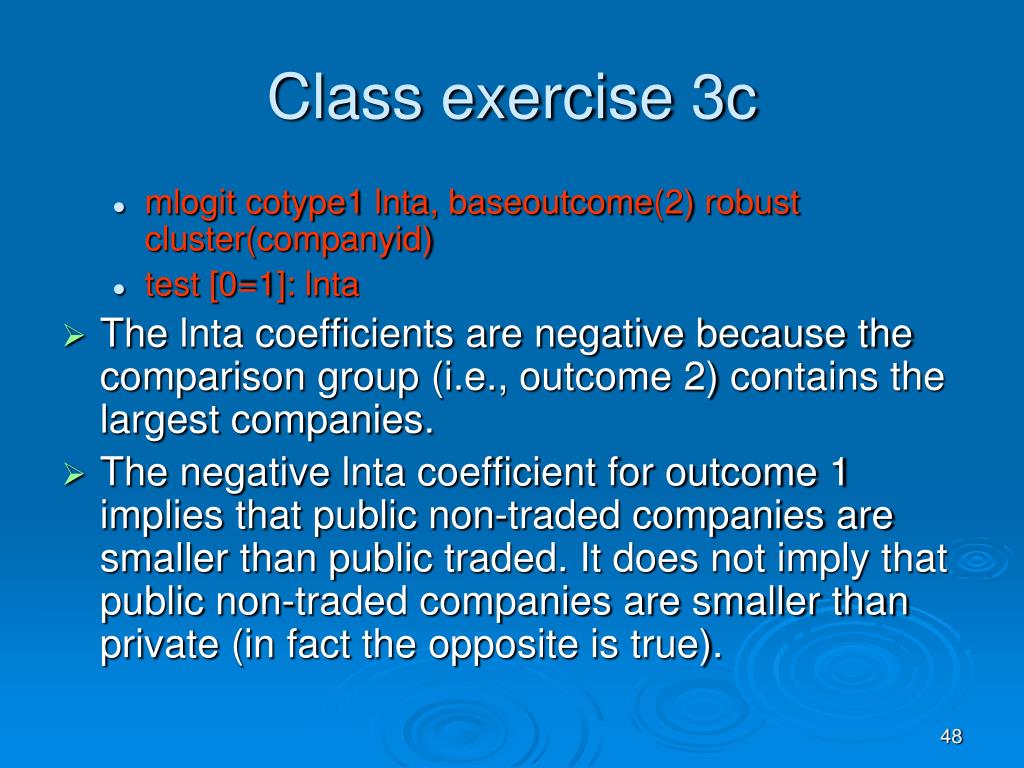 Class exercise 3c

- mlogit cotype1 lnta, baseoutcome(2) robust cluster(companyid)
- test [0=1]: lnta

➢ The lnta coefficients are negative because the comparison group (i.e., outcome 2) contains the largest companies.

➢ The negative lnta coefficient for outcome 1 implies that public non-traded companies are smaller than public traded. It does not imply that public non-traded companies are smaller than private (in fact the opposite is true).

48